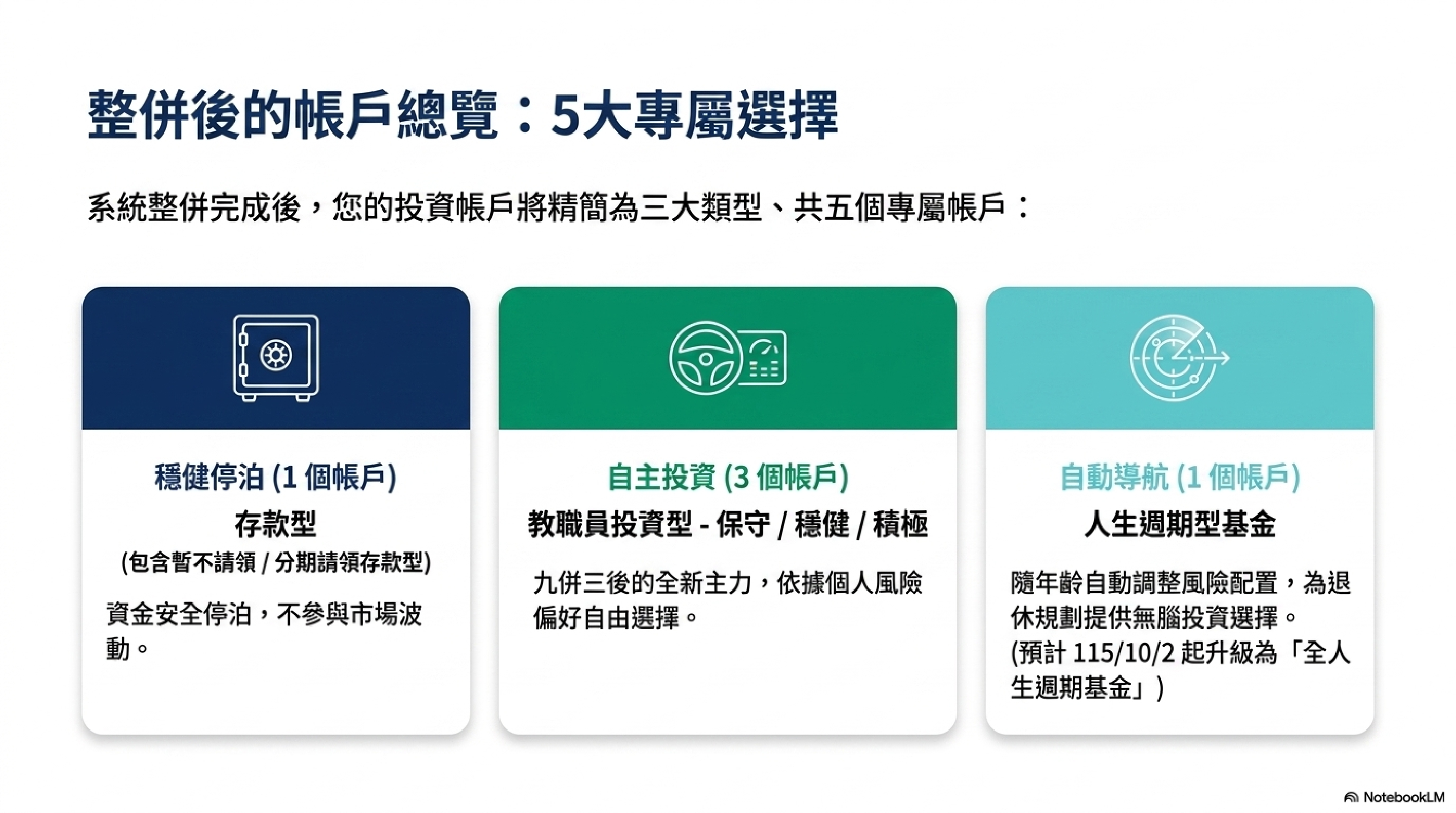 整併後的帳戶總覽：5大專屬選擇

系統整併完成後，您的投資帳戶將精簡為三大類型、共五個專屬帳戶：

穩健停泊 (1 個帳戶)
存款型
(包含暫不請領 / 分期請領存款型)
資金安全停泊，不參與市場波動。

自主投資 (3 個帳戶)
教職員投資型 - 保守 / 穩健 / 積極
九併三後的全新主力，依據個人風險偏好自由選擇。

自動導航 (1 個帳戶)
人生週期型基金
隨年齡自動調整風險配置，為退休規劃提供無腦投資選擇。
(預計 115/10/2 起升級為「全人生週期基金」)

NotebookLM